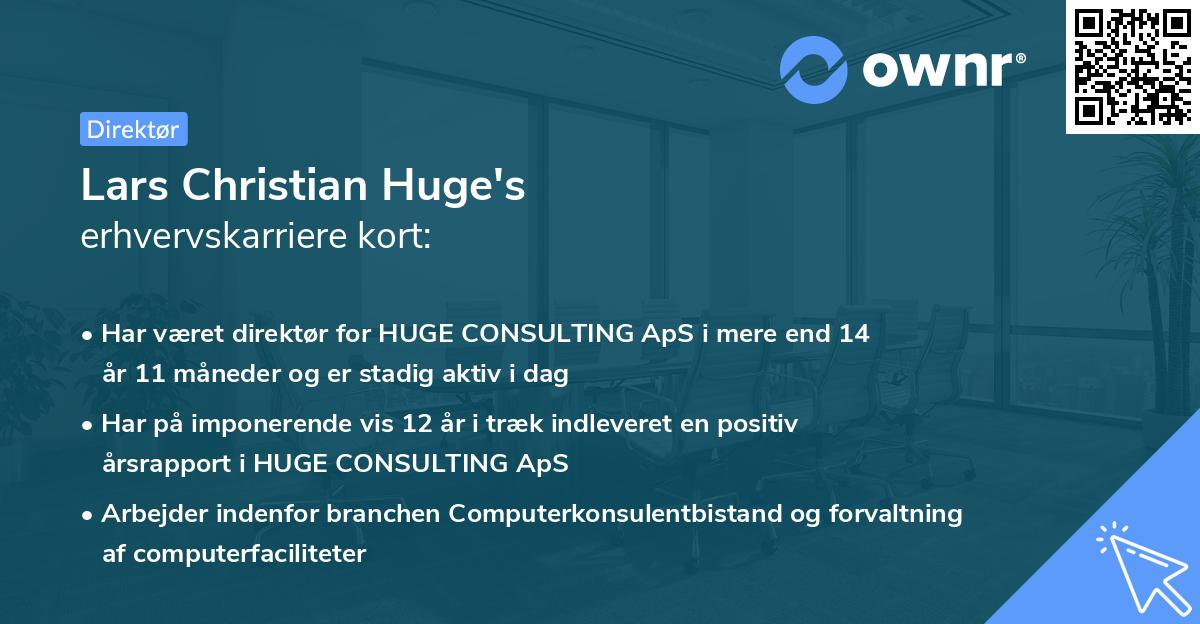 ownr®

Direktør

Lars Christian Huge's
erhvervskarriere kort:

• Har været direktør for HUGE CONSULTING ApS i mere end 14 år 11 måneder og er stadig aktiv i dag

• Har på imponerende vis 12 år i træk indleveret en positiv årsrapport i HUGE CONSULTING ApS

• Arbejder indenfor branchen Computerkonsulentbistand og forvaltning af computerfaciliteter